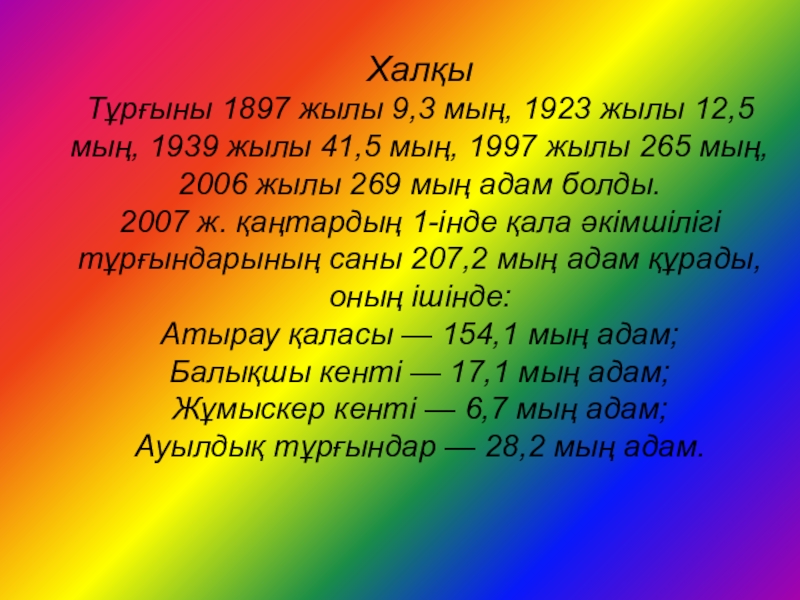 Халқы

Тұрғыны 1897 жылы 9,3 мың, 1923 жылы 12,5 мың, 1939 жылы 41,5 мың, 1997 жылы 265 мың, 2006 жылы 269 мың адам болды.
2007 ж. қаңтардың 1-інде қала әкімшілігі тұрғындарының саны 207,2 мың адам құрады, оның ішінде:
Атырау қаласы — 154,1 мың адам;
Балықшы кенті — 17,1 мың адам;
Жұмыскер кенті — 6,7 мың адам;
Ауылдық тұрғындар — 28,2 мың адам.